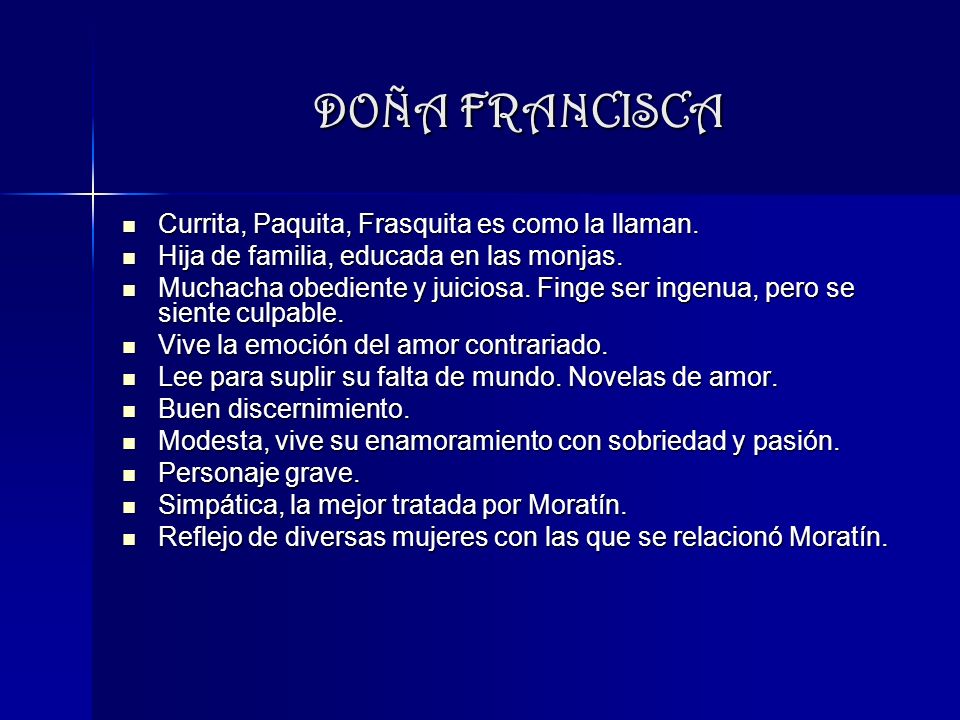 DOÑA FRANCISCA

- Currita, Paquita, Frasquita es como la llaman.
- Hija de familia, educada en las monjas.
- Muchacha obediente y juiciosa. Finge ser ingenua, pero se siente culpable.
- Vive la emoción del amor contrariado.
- Lee para suplir su falta de mundo. Novelas de amor.
- Buen discernimiento.
- Modesta, vive su enamoramiento con sobriedad y pasión.
- Personaje grave.
- Simpática, la mejor tratada por Moratín.
- Reflejo de diversas mujeres con las que se relacionó Moratín.